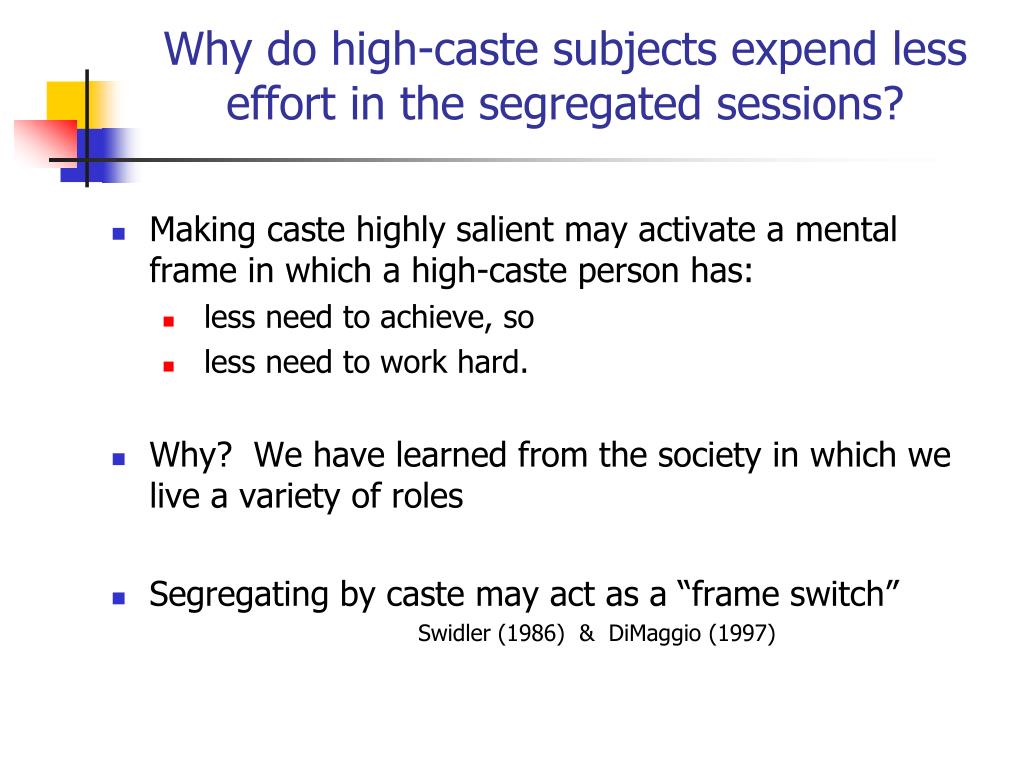 Why do high-caste subjects expend less effort in the segregated sessions?

- Making caste highly salient may activate a mental frame in which a high-caste person has:
  - less need to achieve, so
  - less need to work hard.

- Why? We have learned from the society in which we live a variety of roles

- Segregating by caste may act as a “frame switch”

Swidler (1986) & DiMaggio (1997)